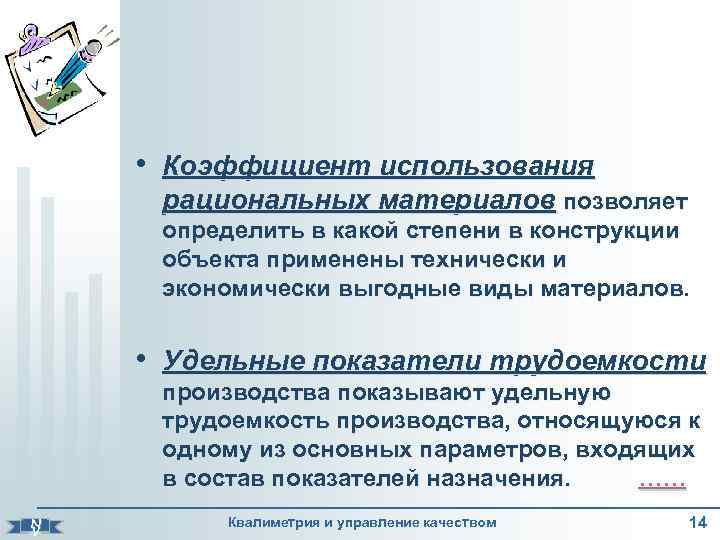 • Коэффициент использования рациональных материалов позволяет определить в какой степени в конструкции объекта применены технически и экономически выгодные виды материалов.

• Удельные показатели трудоемкости производства показывают удельную трудоемкость производства, относящуюся к одному из основных параметров, входящих в состав показателей назначения. ……

Квалиметрия и управление качеством

14